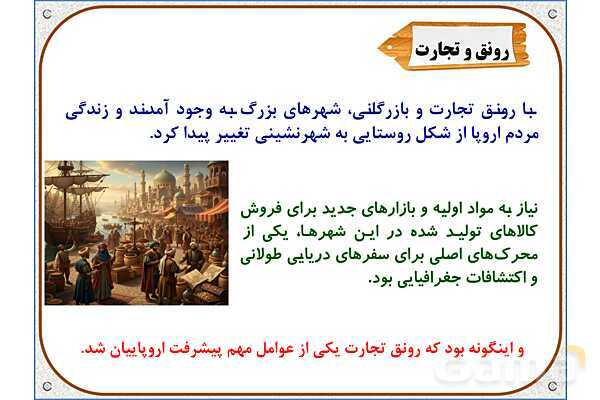 رونق و تجارت

با رونق تجارت و بازرگانی، شهرهای بزرگ به وجود آمدند و زندگی مردم اروپا از شکل روستایی به شهرنشینی تغییر پیدا کرد.

نیاز به مواد اولیه و بازارهای جدید برای فروش کالاهای تولید شده در این شهرها، یکی از محرک‌های اصلی برای سفرهای دریایی طولانی و اکتشافات جغرافیایی بود.

و اینگونه بود که رونق تجارت یکی از عوامل مهم پیشرفت اروپاییان شد.